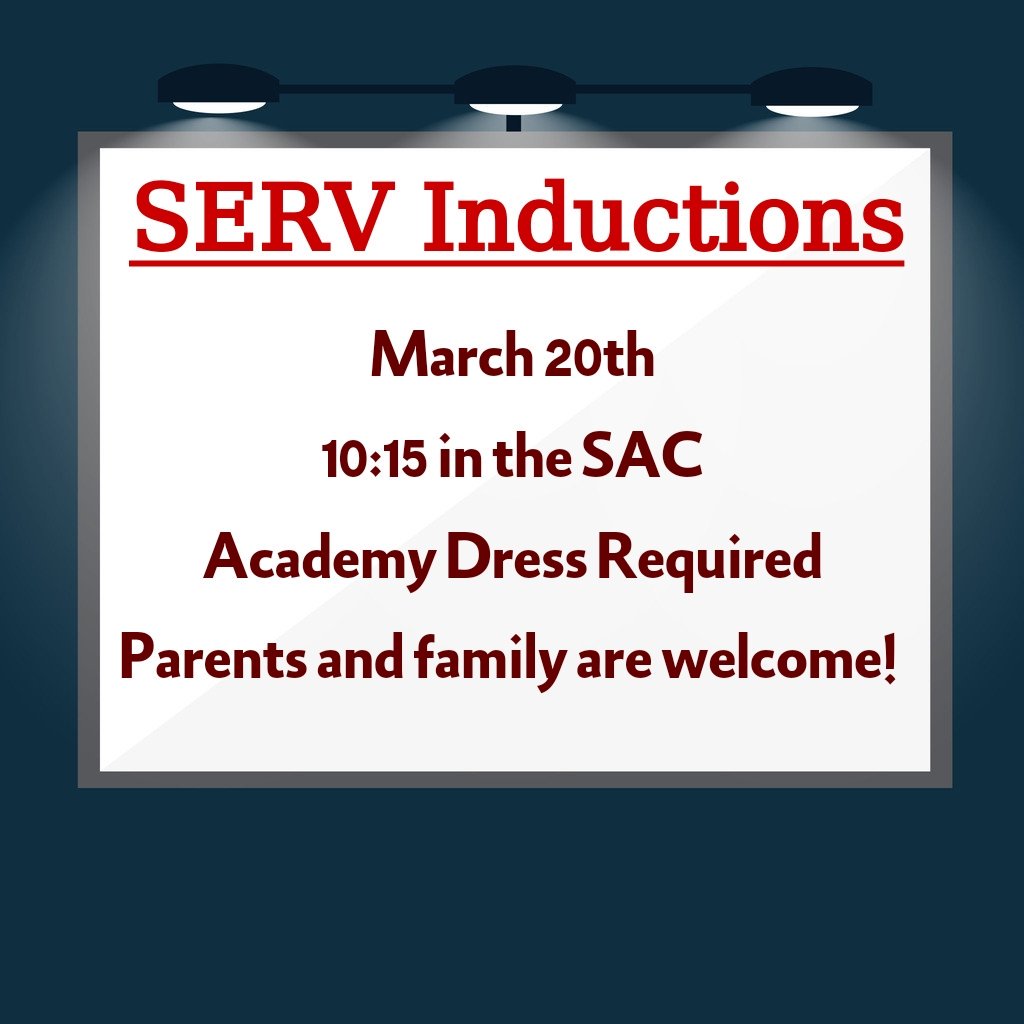 SERV Inductions

March 20th

10:15 in the SAC

Academy Dress Required

Parents and family are welcome!